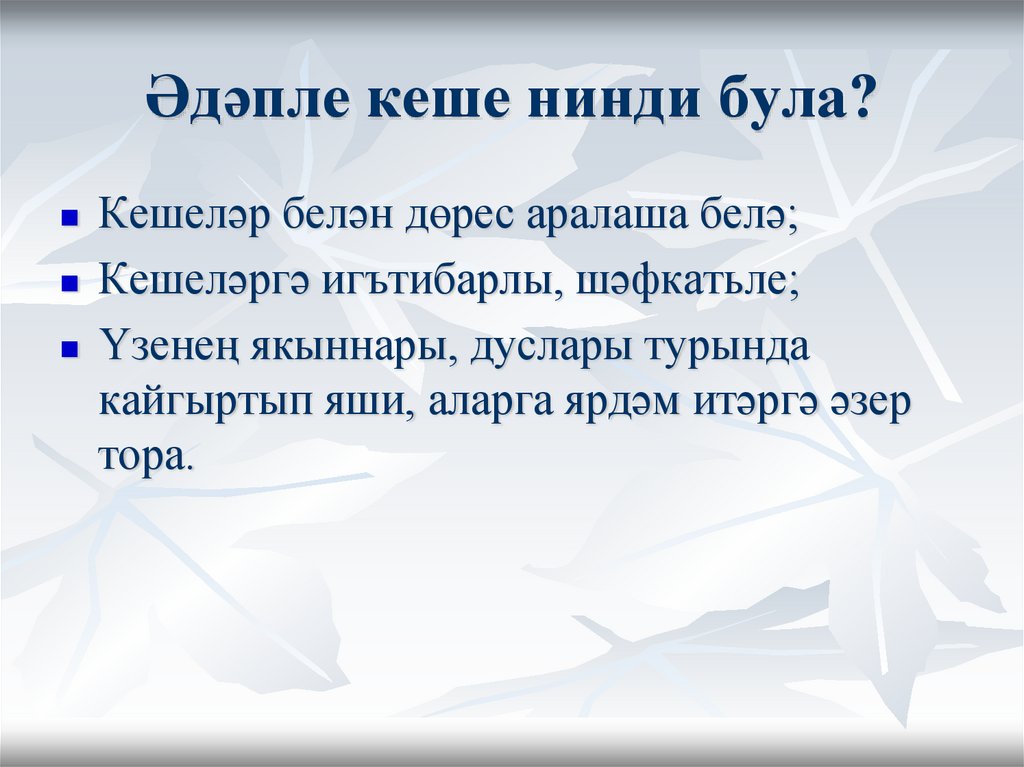 Әдәпле кеше нинди була?

Кешеләр белән дөрес аралаша белә;

Кешеләргә игътибарлы, шәфкатьле;

Үзенең якыннары, дуслары турында кайгыртып яши, аларга ярдәм итәргә әзер тора.